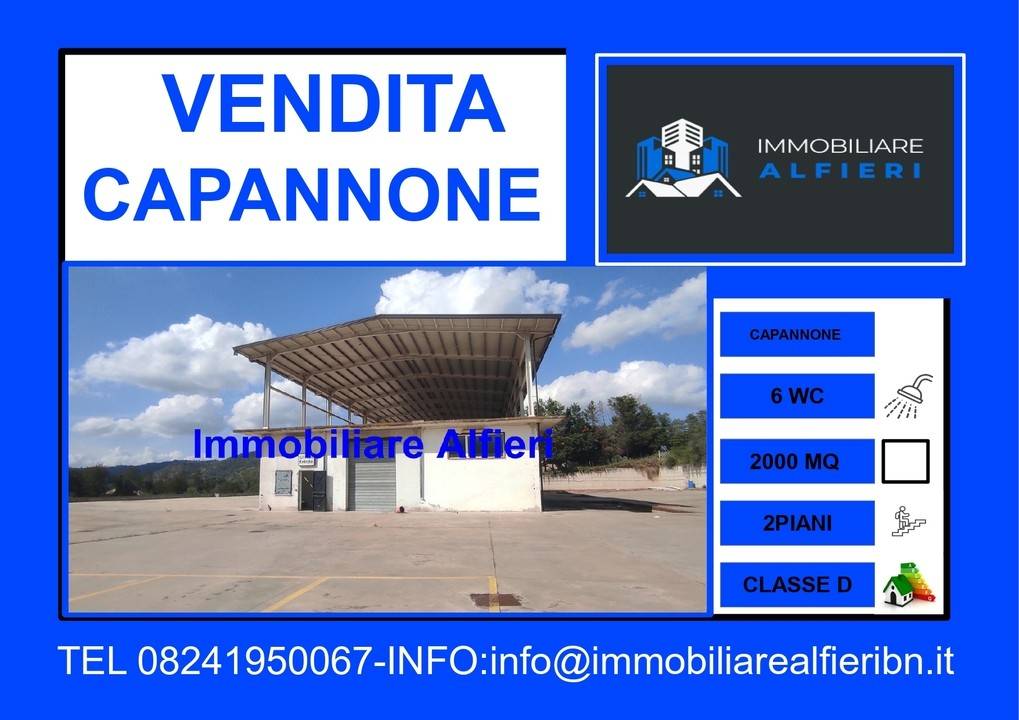 VENDITA
CAPANNONE

IMMOBILIARE
ALFIERI

Immobiliare Alfieri

CAPANNONE

6 WC

2000 MQ

2PIANI

CLASSE D

TEL 08241950067-INFO:info@immobiliarealfieribn.it